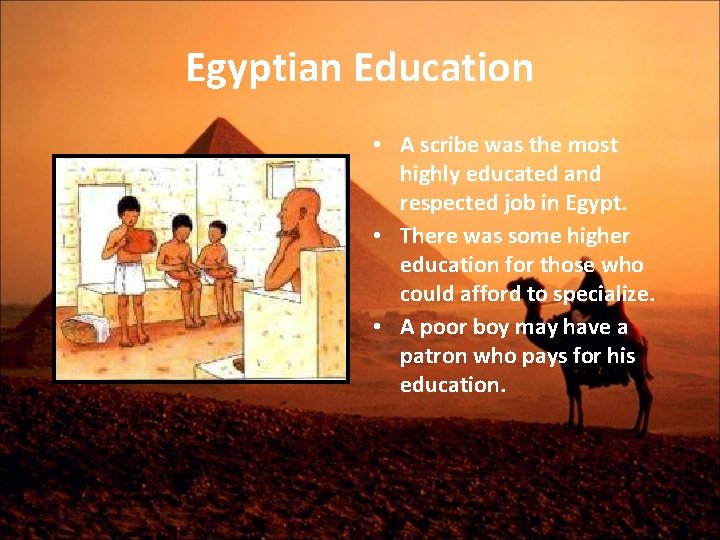 Egyptian Education

• A scribe was the most highly educated and respected job in Egypt.
• There was some higher education for those who could afford to specialize.
• A poor boy may have a patron who pays for his education.